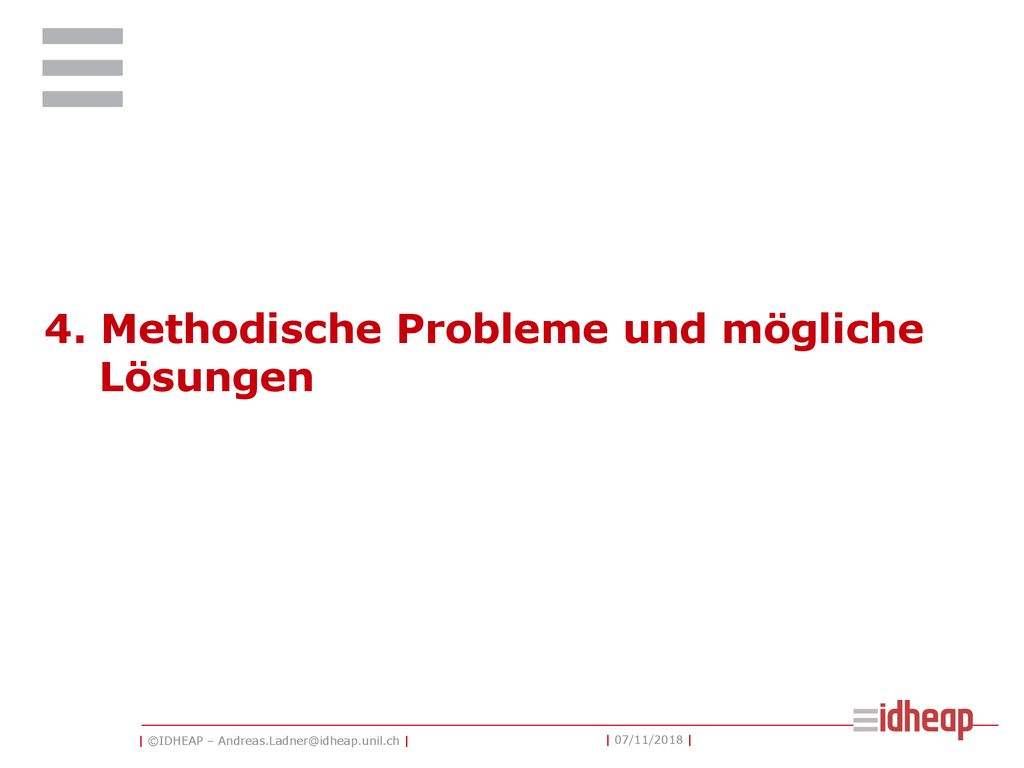 4. Methodische Probleme und mögliche Lösungen

| ©IDHEAP – Andreas.Ladner@idheap.unil.ch |

| 07/11/2018 |

idheap